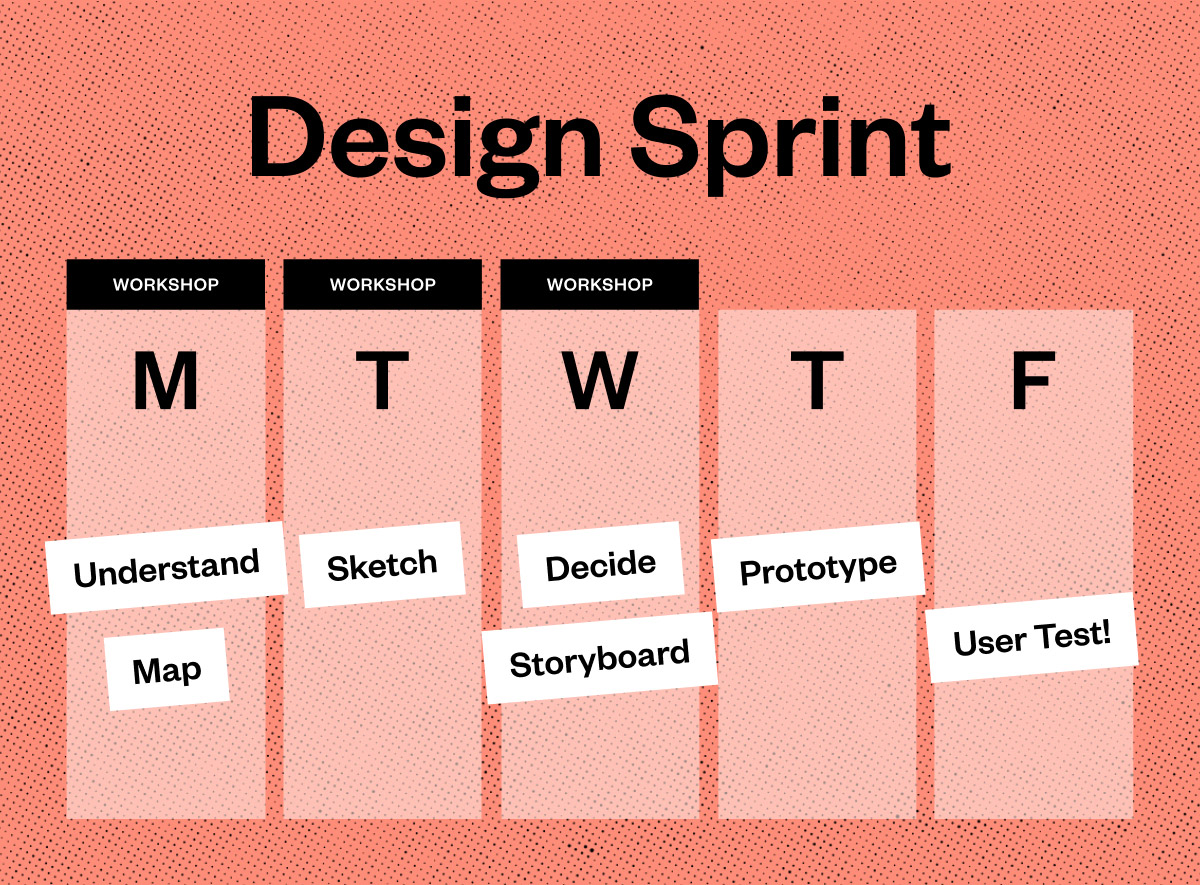 Design Sprint

WORKSHOP
M
Understand
Map

WORKSHOP
T
Sketch

WORKSHOP
W
Decide
Storyboard

T
Prototype

F
User Test!